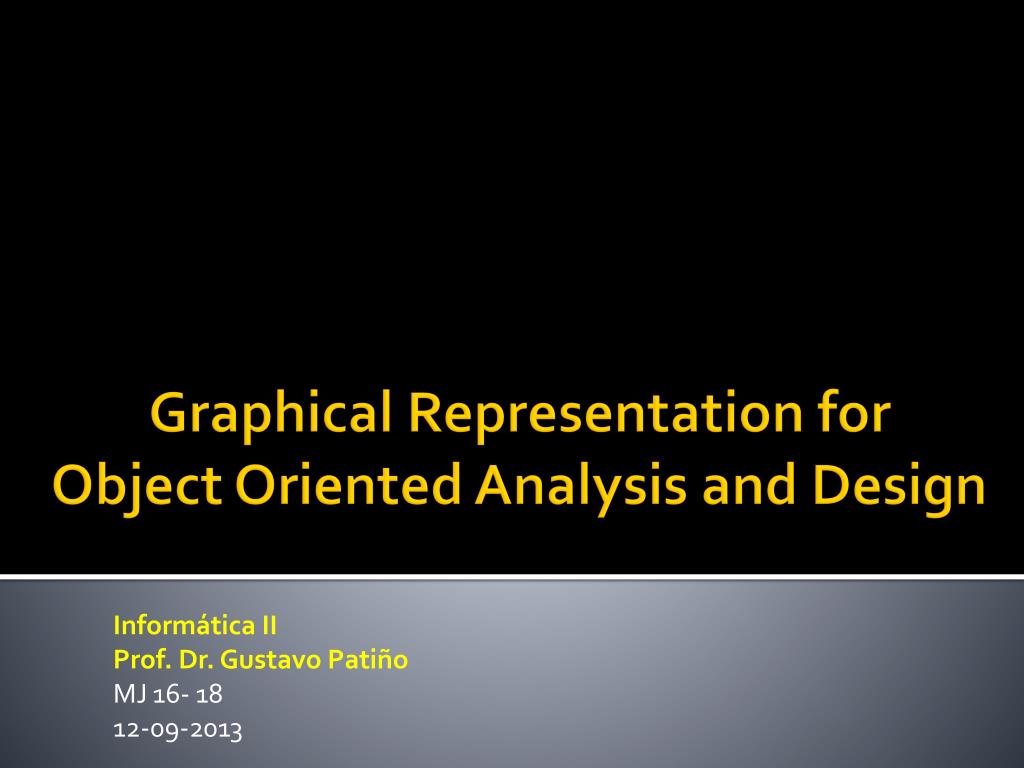 Graphical Representation for Object Oriented Analysis and Design

Informática II
Prof. Dr. Gustavo Patiño
MJ 16- 18
12-09-2013